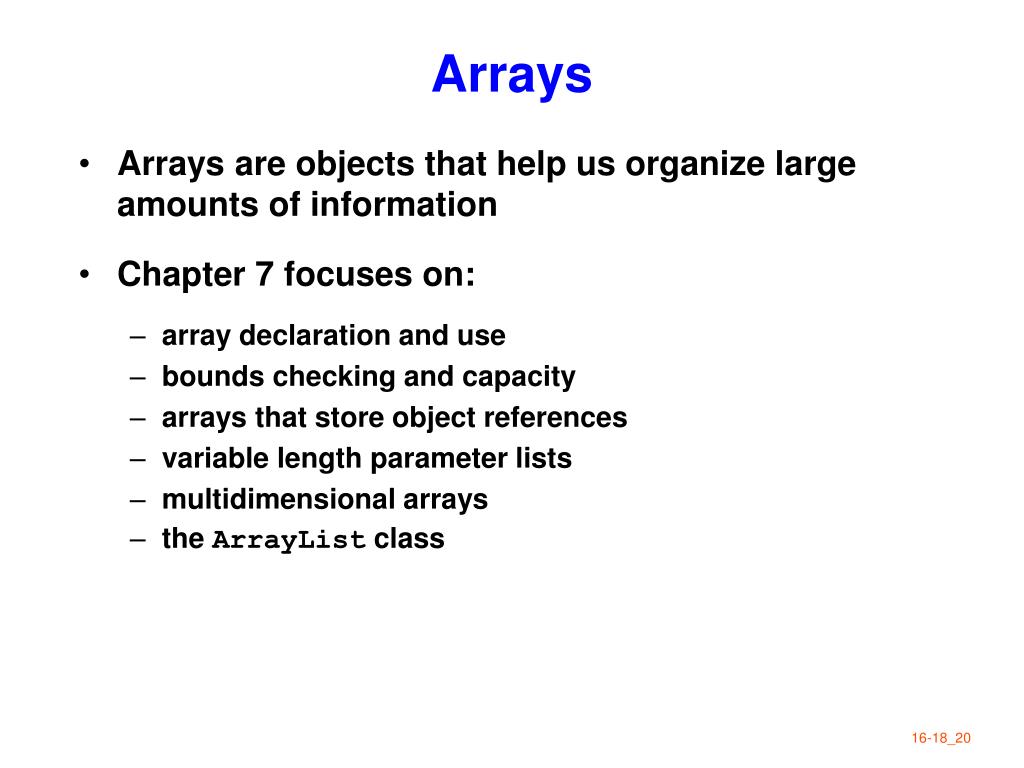 Arrays

• Arrays are objects that help us organize large amounts of information

• Chapter 7 focuses on:

– array declaration and use
– bounds checking and capacity
– arrays that store object references
– variable length parameter lists
– multidimensional arrays
– the ArrayList class

16-18_20